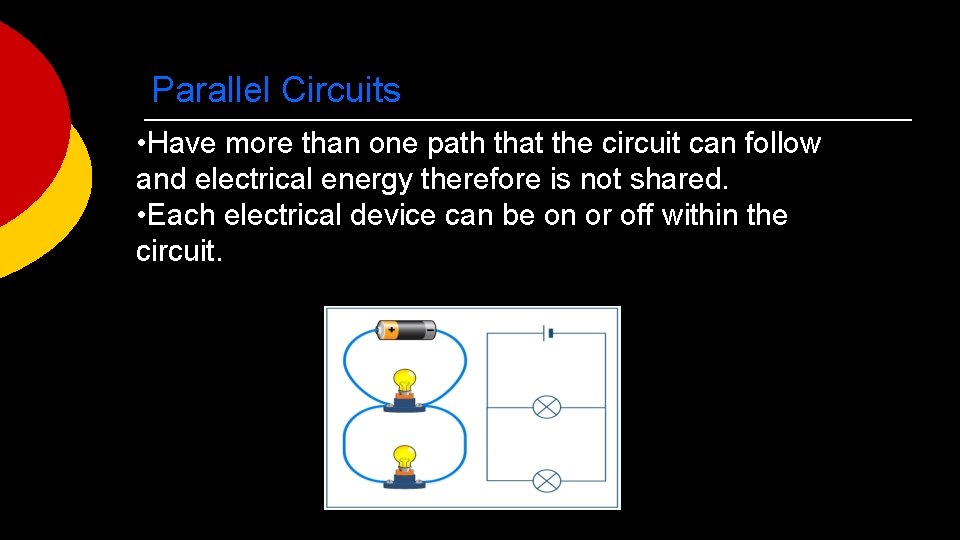 Parallel Circuits

•Have more than one path that the circuit can follow and electrical energy therefore is not shared.
•Each electrical device can be on or off within the circuit.

+ -